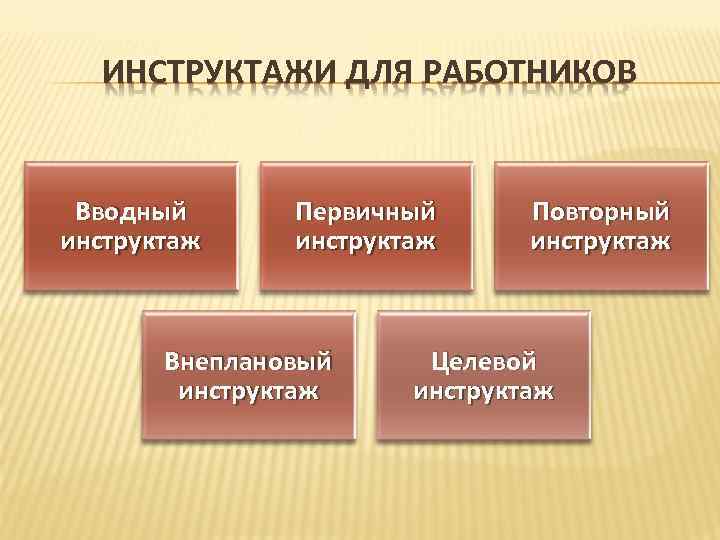 ИНСТРУКТАЖИ ДЛЯ РАБОТНИКОВ

Вводный инструктаж

Первичный инструктаж

Повторный инструктаж

Внеплановый инструктаж

Целевой инструктаж